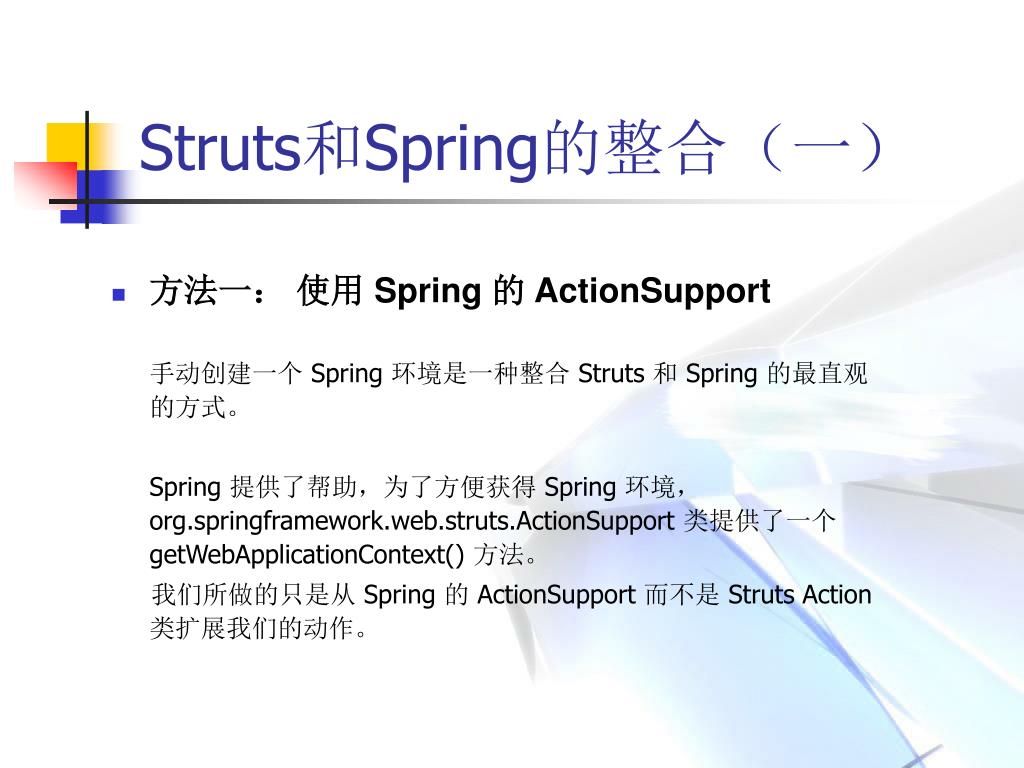 Struts和Spring的整合（一）

方法一： 使用 Spring 的 ActionSupport

手动创建一个 Spring 环境是一种整合 Struts 和 Spring 的最直观的方式。

Spring 提供了帮助，为了方便获得 Spring 环境，org.springframework.web.struts.ActionSupport 类提供了一个 getWebApplicationContext() 方法。

我们所做的只是从 Spring 的 ActionSupport 而不是 Struts Action 类扩展我们的动作。